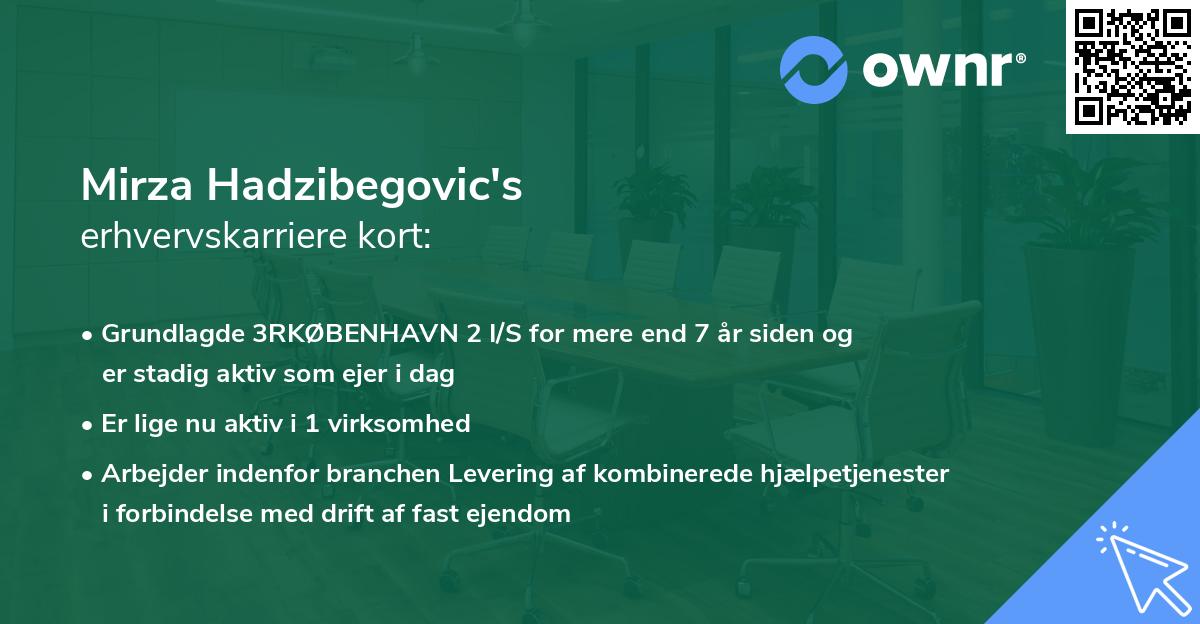 ownr®

Mirza Hadzibegovic's
erhvervskarriere kort:

• Grundlagde 3RKØBENHAVN 2 I/S for mere end 7 år siden og er stadig aktiv som ejer i dag
• Er lige nu aktiv i 1 virksomhed
• Arbejder indenfor branchen Levering af kombinerede hjælpetjenester i forbindelse med drift af fast ejendom